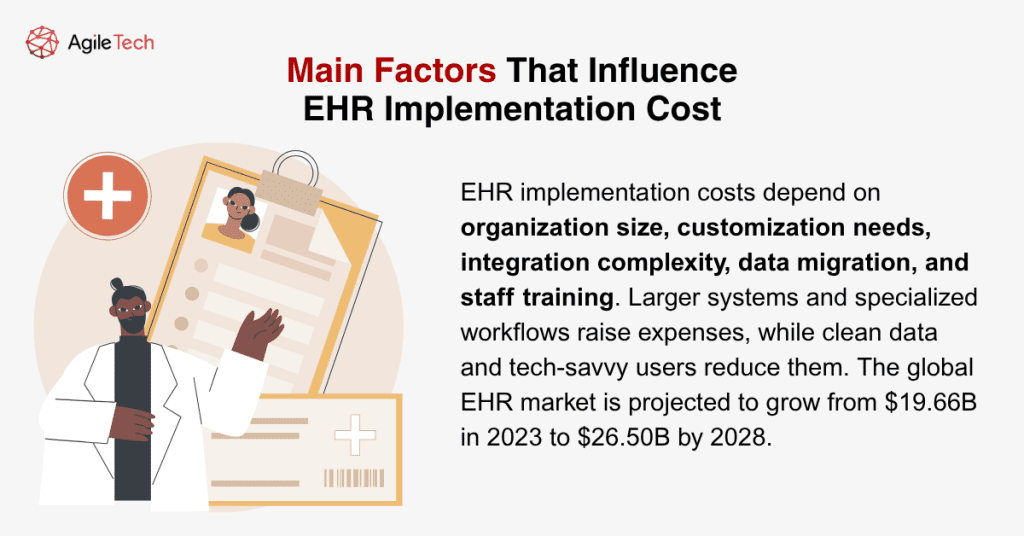 AgileTech

Main Factors That Influence EHR Implementation Cost

EHR implementation costs depend on organization size, customization needs, integration complexity, data migration, and staff training. Larger systems and specialized workflows raise expenses, while clean data and tech-savvy users reduce them. The global EHR market is projected to grow from \$19.66B in 2023 to \$26.50B by 2028.